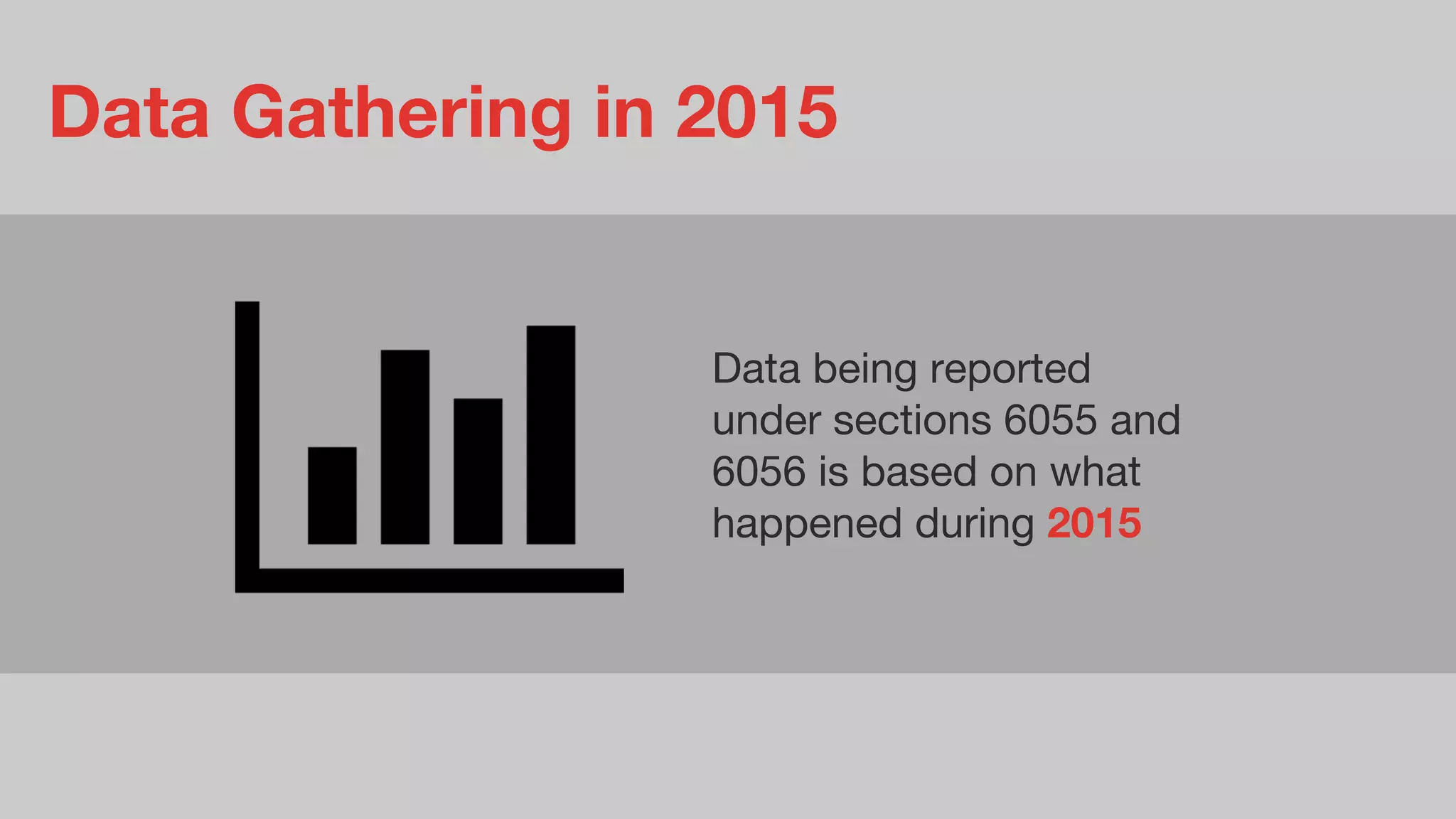 Data Gathering in 2015

Data being reported under sections 6055 and 6056 is based on what happened during 2015